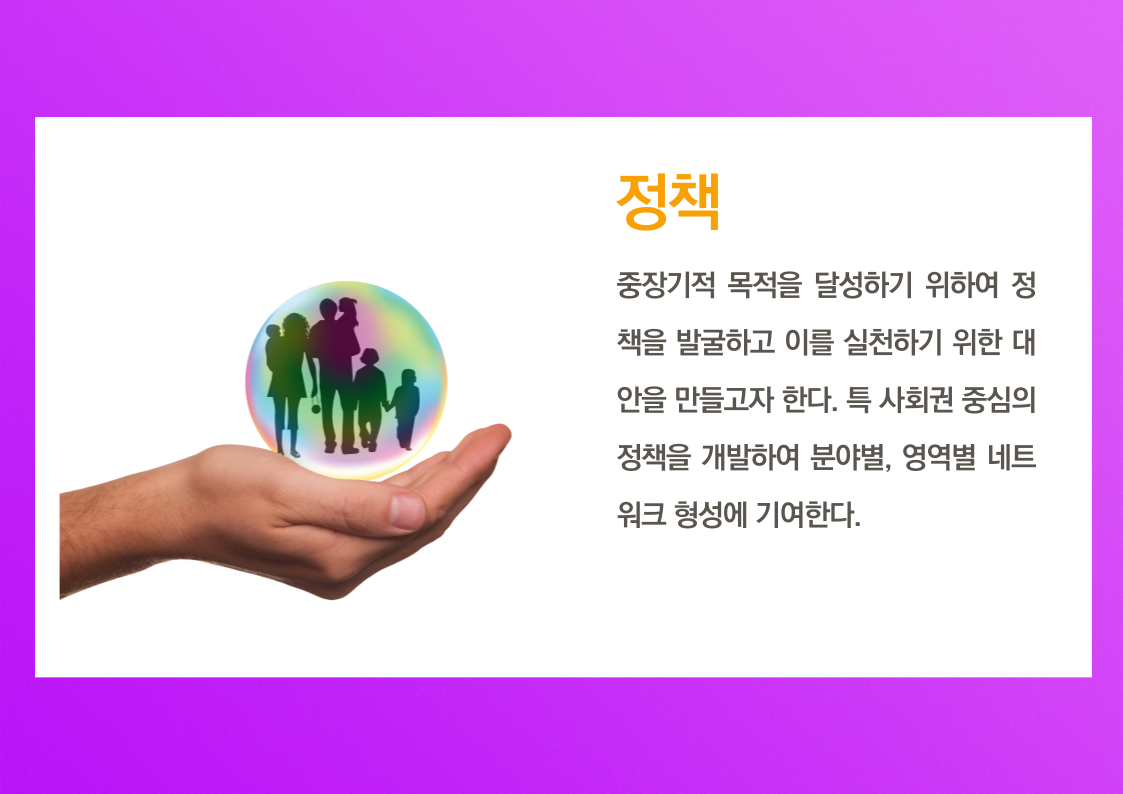 정책

중장기적 목적을 달성하기 위하여 정책을 발굴하고 이를 실천하기 위한 대안을 만들고자 한다. 특 사회권 중심의 정책을 개발하여 분야별, 영역별 네트워크 형성에 기여한다.